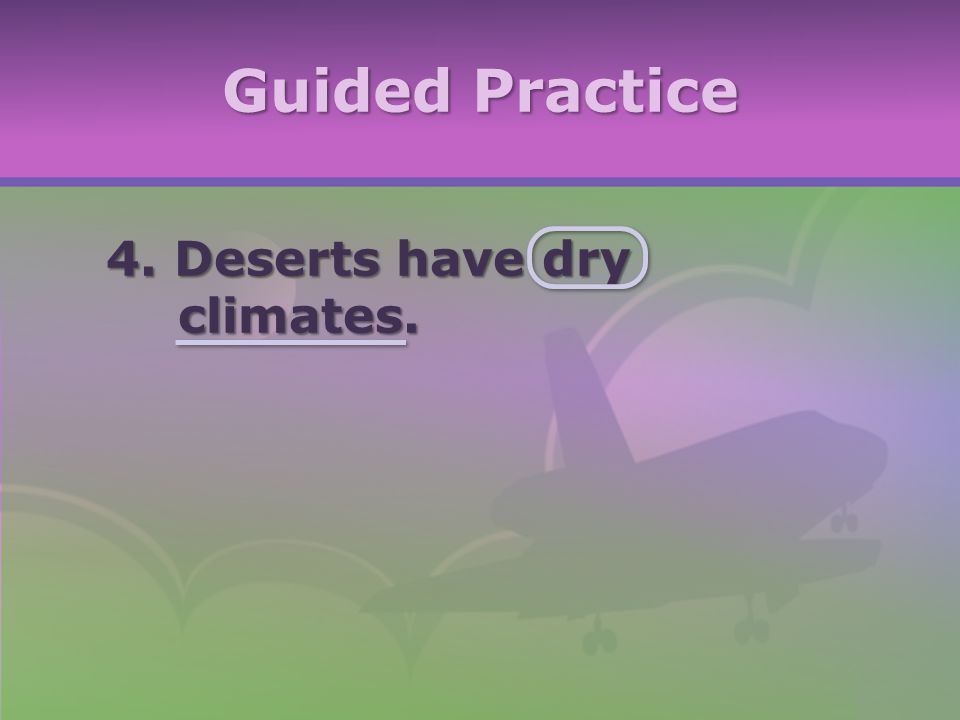 Guided Practice

4. Deserts have dry climates.